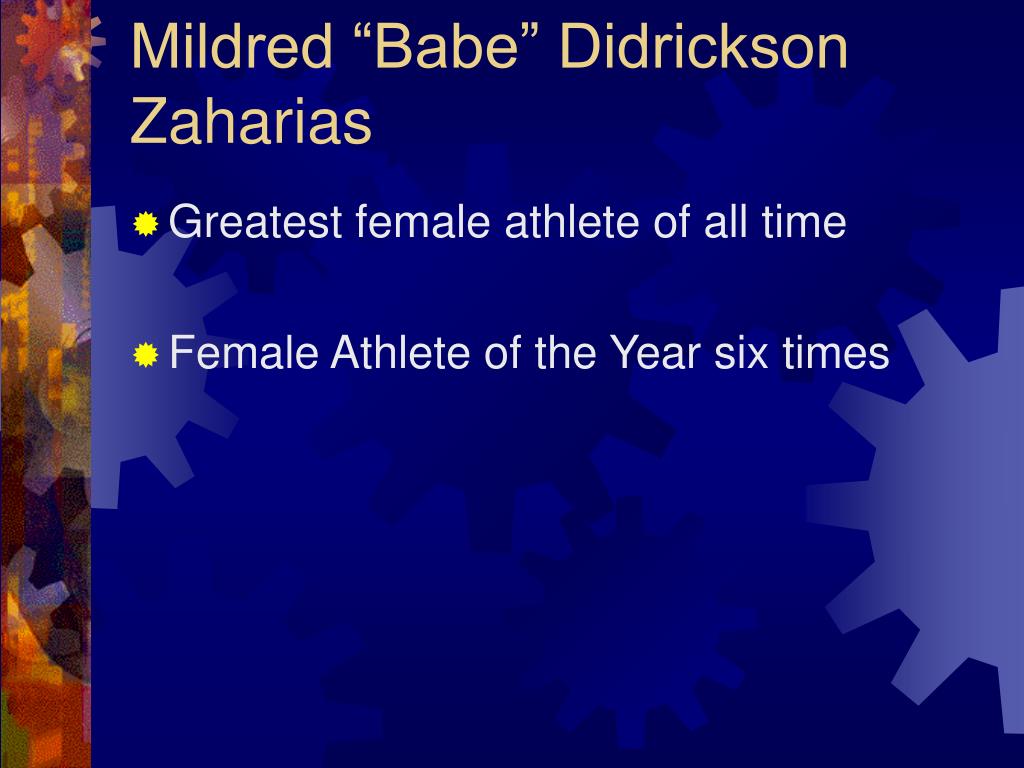 Mildred “Babe” Didrickson Zaharias

Greatest female athlete of all time

Female Athlete of the Year six times